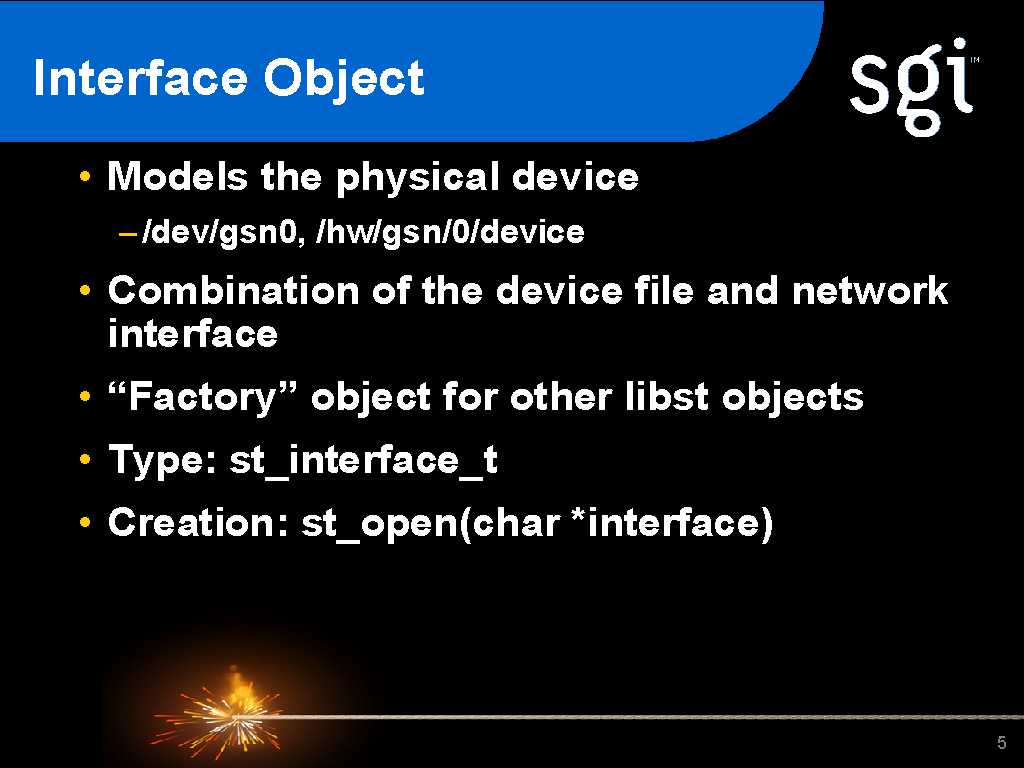 Interface Object

sgi™

• Models the physical device

– /dev/gsn0, /hw/gsn/0/device

• Combination of the device file and network interface

• “Factory” object for other libst objects

• Type: st_interface_t

• Creation: st_open(char *interface)

5